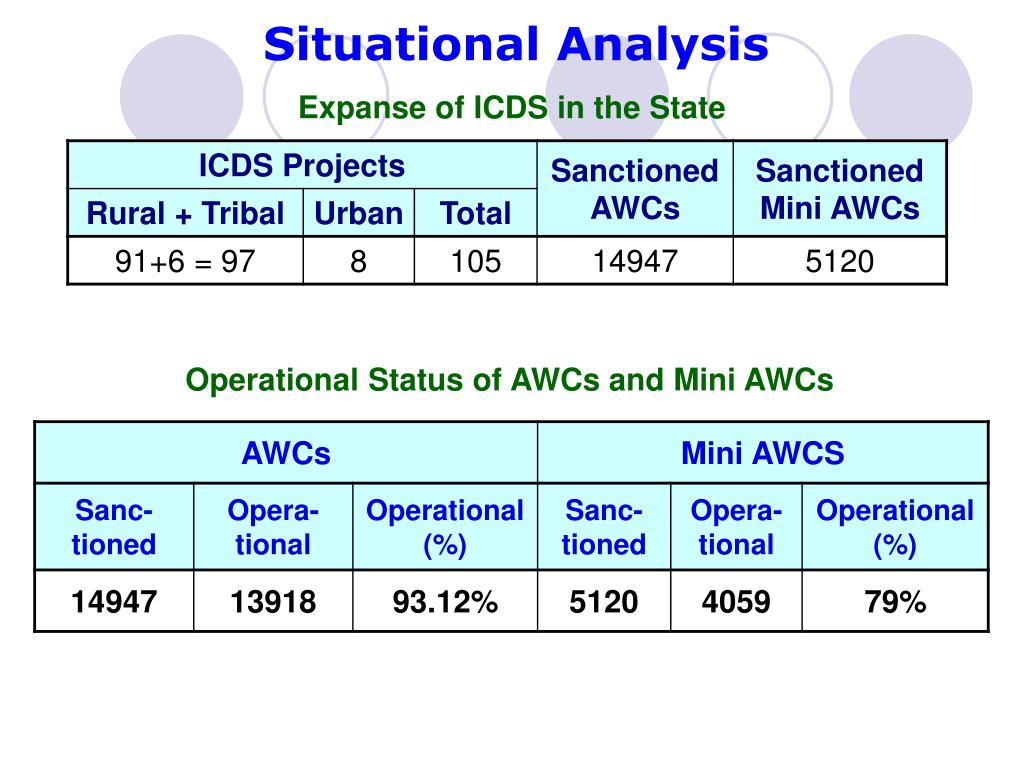 Situational Analysis

Expanse of ICDS in the State

| ICDS Projects | | | Sanctioned AWCs | Sanctioned Mini AWCs |
|---|---|---|---|---|
| Rural + Tribal | Urban | Total | | |
| 91+6 = 97 | 8 | 105 | 14947 | 5120 |

Operational Status of AWCs and Mini AWCs

| AWCs | | | Mini AWCS | | |
|---|---|---|---|---|---|
| Sanctioned | Operational | Operational (%) | Sanctioned | Operational | Operational (%) |
| 14947 | 13918 | 93.12% | 5120 | 4059 | 79% |